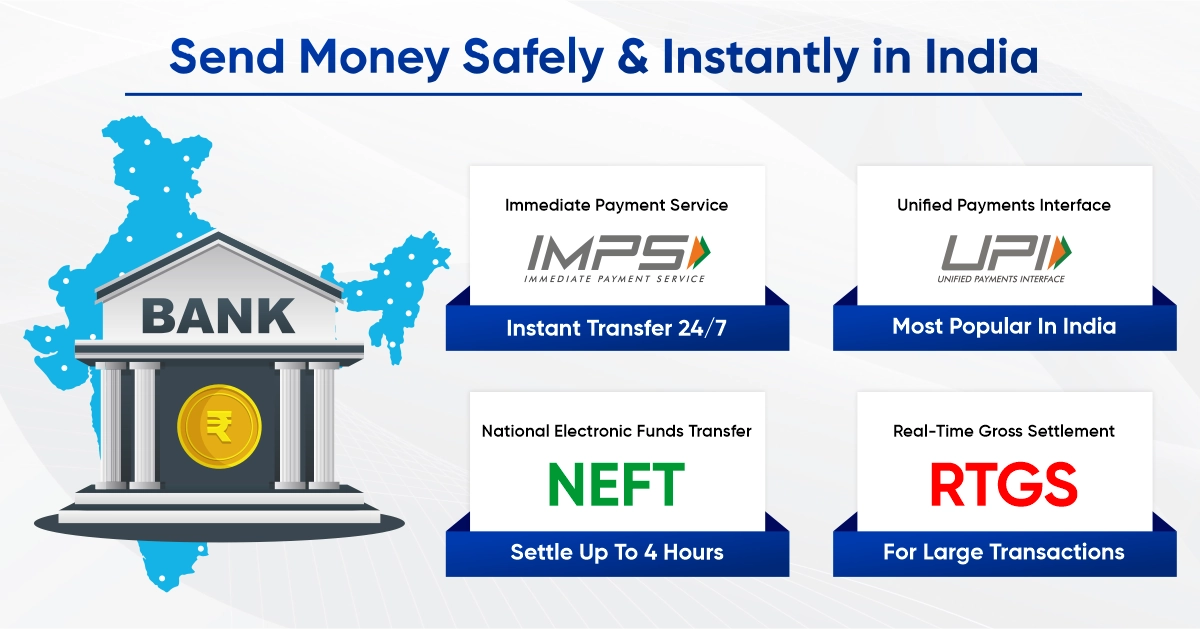 Send Money Safely & Instantly in India

BANK

₹

Immediate Payment Service

IMPS
IMMEDIATE PAYMENT SERVICE

Instant Transfer 24/7

Unified Payments Interface

UPI
UNIFIED PAYMENTS INTERFACE

Most Popular In India

National Electronic Funds Transfer

NEFT

Settle Up To 4 Hours

Real-Time Gross Settlement

RTGS

For Large Transactions